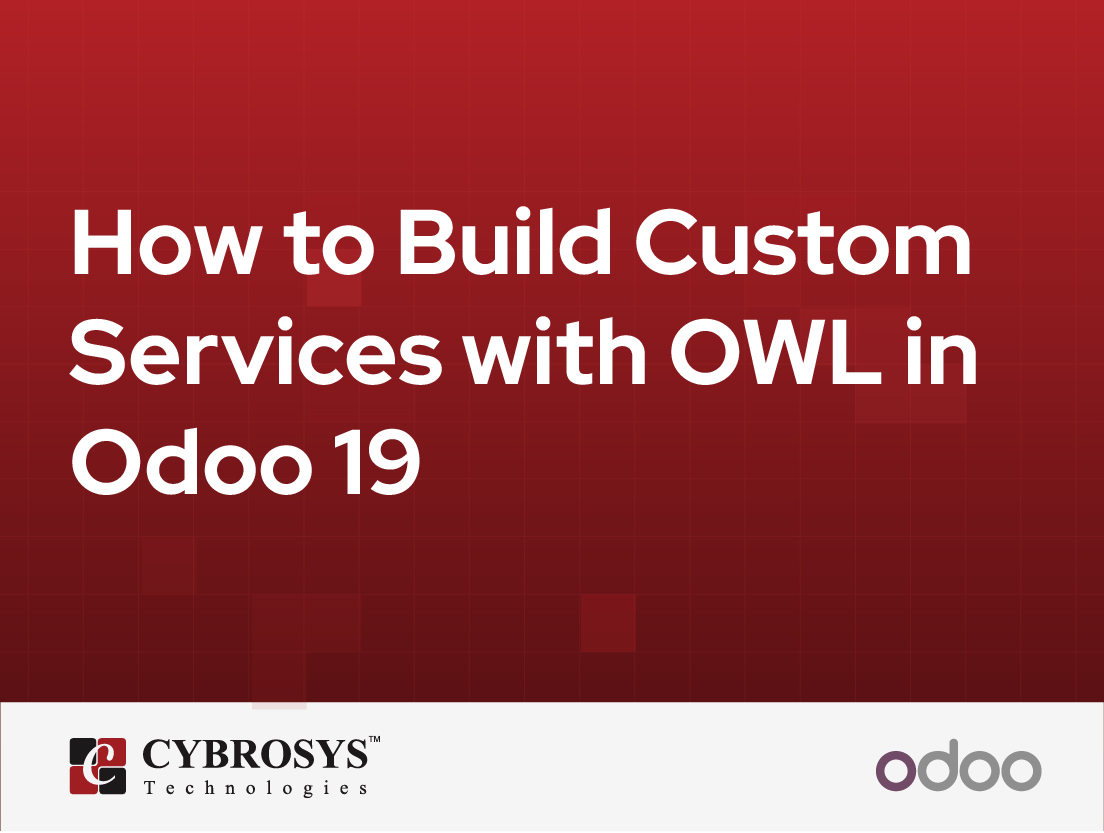 How to Build Custom Services with OWL in Odoo 19

CYBROSYS™
Technologies

odoo